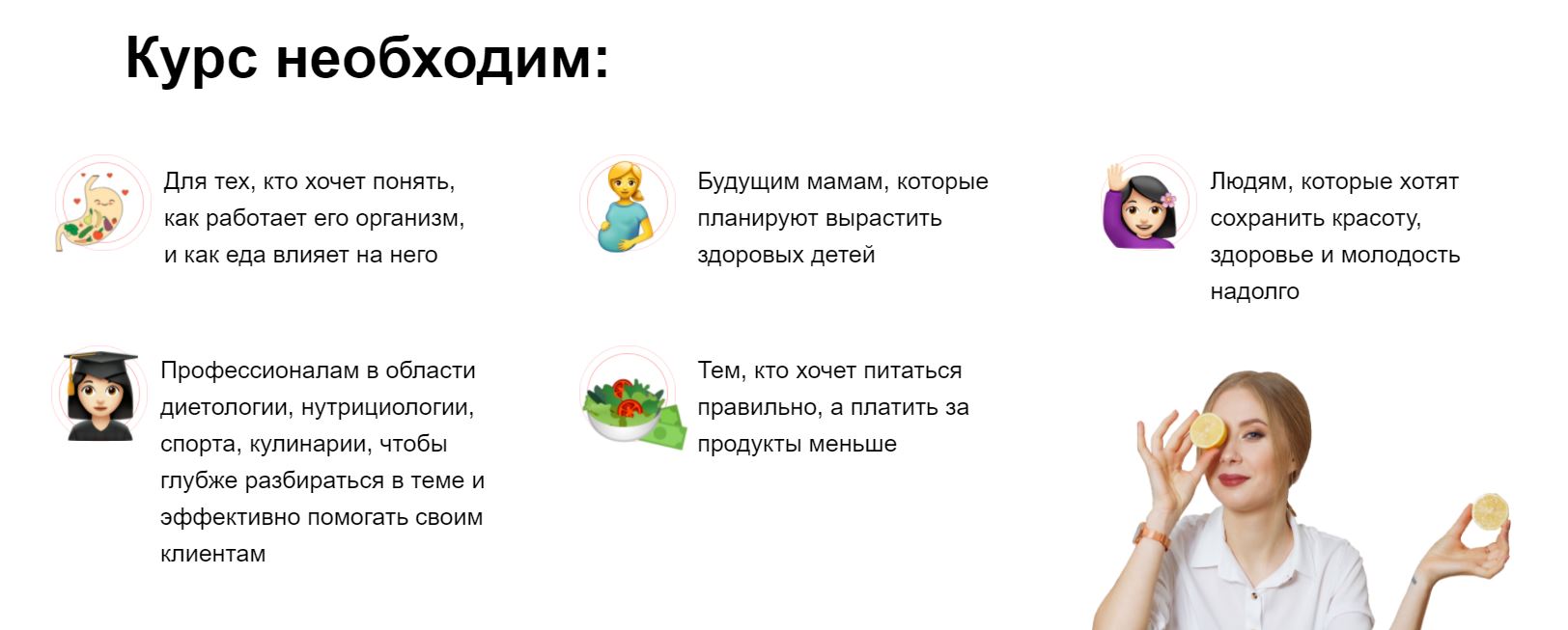 Курс необходим:

Для тех, кто хочет понять, как работает его организм, и как еда влияет на него

Будущим мамам, которые планируют вырастить здоровых детей

Людям, которые хотят сохранить красоту, здоровье и молодость надолго

Профессионалам в области диетологии, нутрициологии, спорта, кулинарии, чтобы глубже разбираться в теме и эффективно помогать своим клиентам

Тем, кто хочет питаться правильно, а платить за продукты меньше